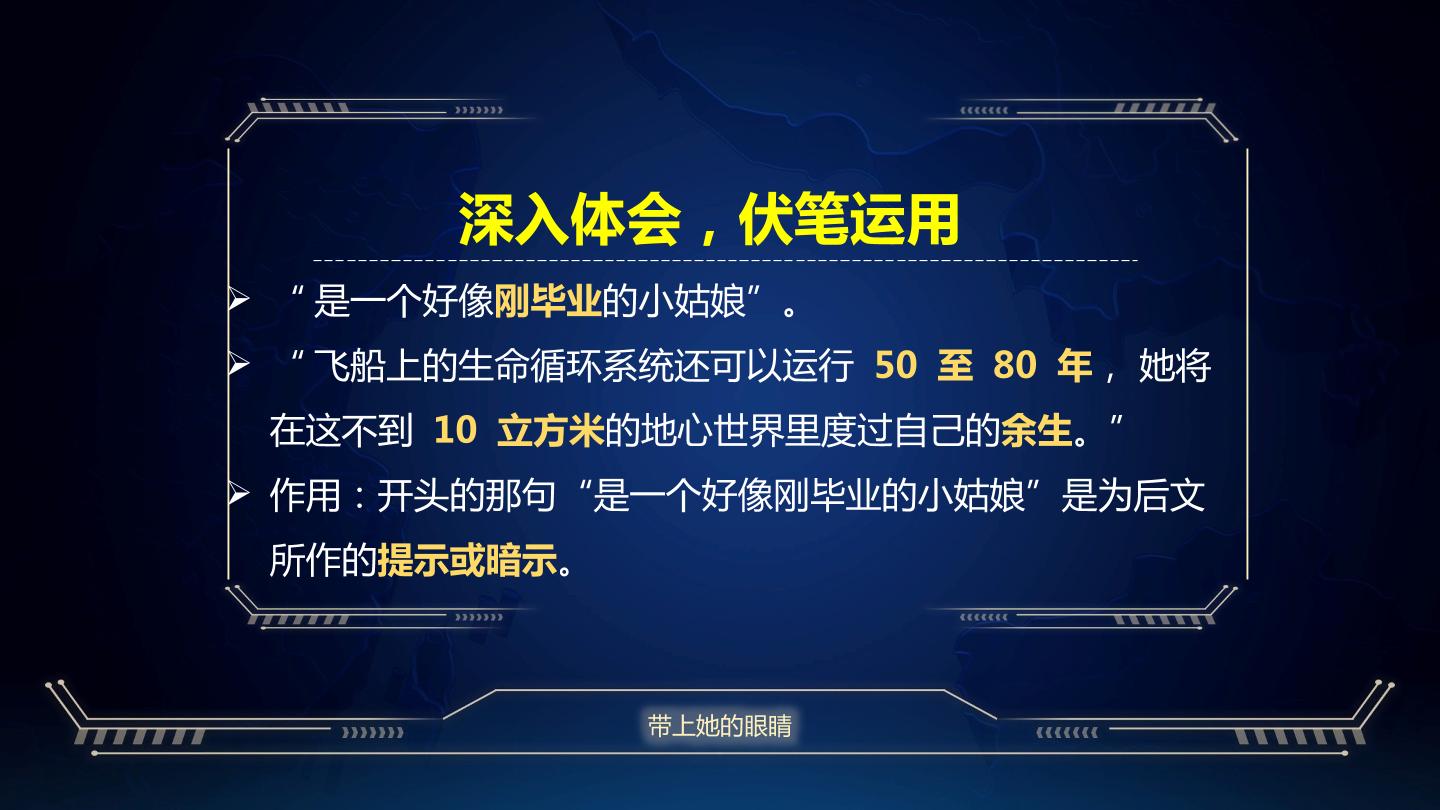 深入体会，伏笔运用

➢ “是一个好像刚毕业的小姑娘”。

➢ “飞船上的生命循环系统还可以运行50至80年，她将在这不到10立方米的地心世界里度过自己的余生。”

➢ 作用：开头的那句“是一个好像刚毕业的小姑娘”是为后文所作的提示或暗示。

带上她的眼睛